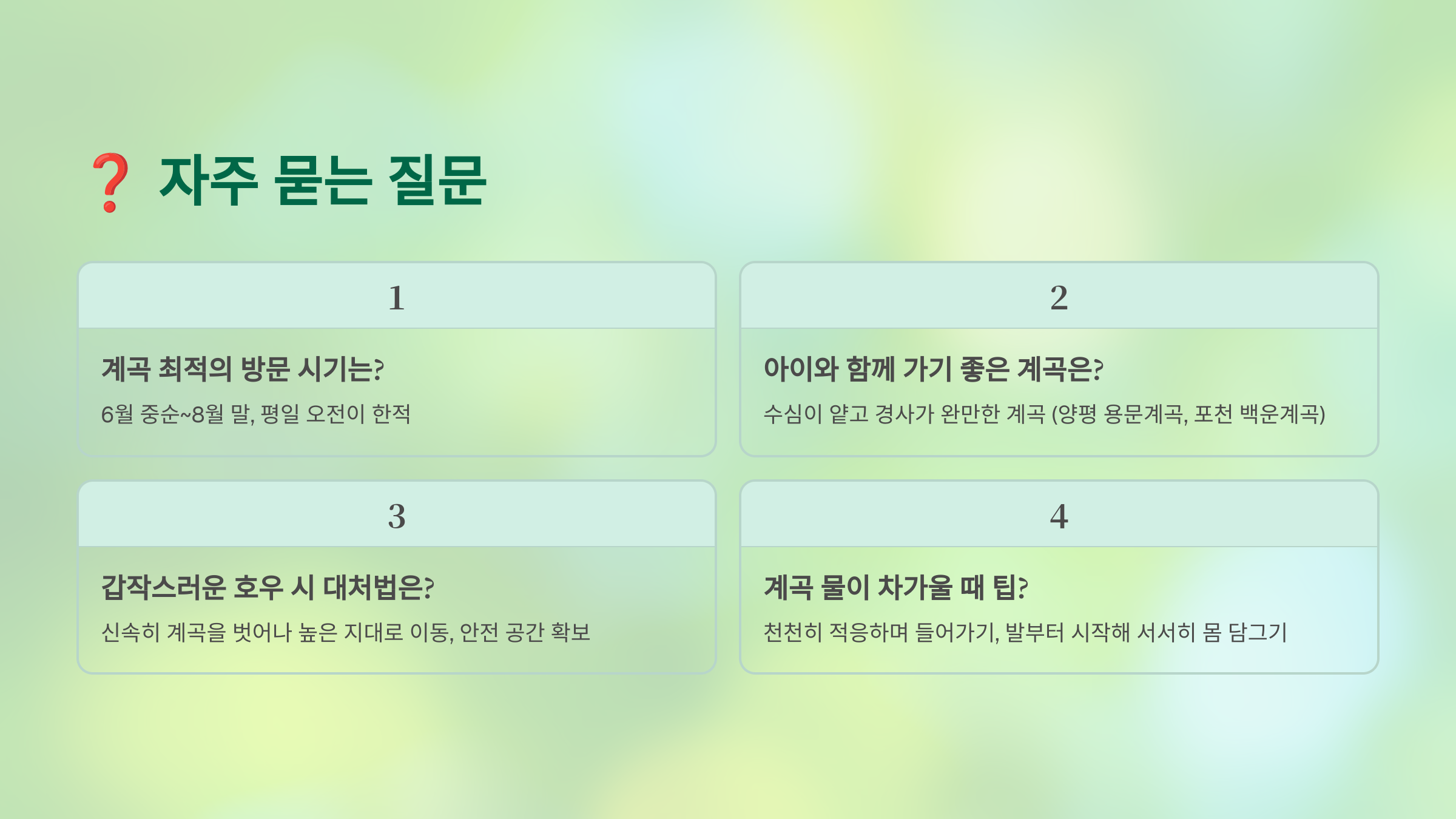 ❓ 자주 묻는 질문

1

계곡 최적의 방문 시기는?

6월 중순~8월 말, 평일 오전이 한적

2

아이와 함께 가기 좋은 계곡은?

수심이 얕고 경사가 완만한 계곡 (양평 용문계곡, 포천 백운계곡)

3

갑작스러운 호우 시 대처법은?

신속히 계곡을 벗어나 높은 지대로 이동, 안전 공간 확보

4

계곡 물이 차가울 때 팁?

천천히 적응하며 들어가기, 발부터 시작해 서서히 몸 담그기